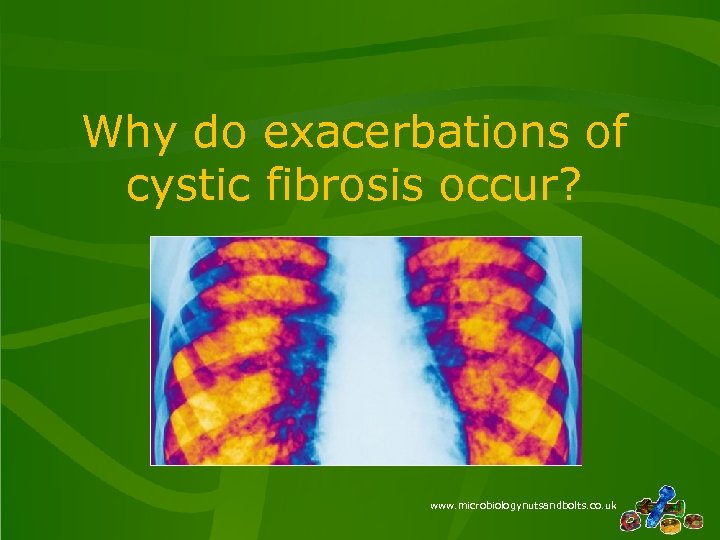 Why do exacerbations of cystic fibrosis occur?

www.microbiologynutsandbolts.co.uk